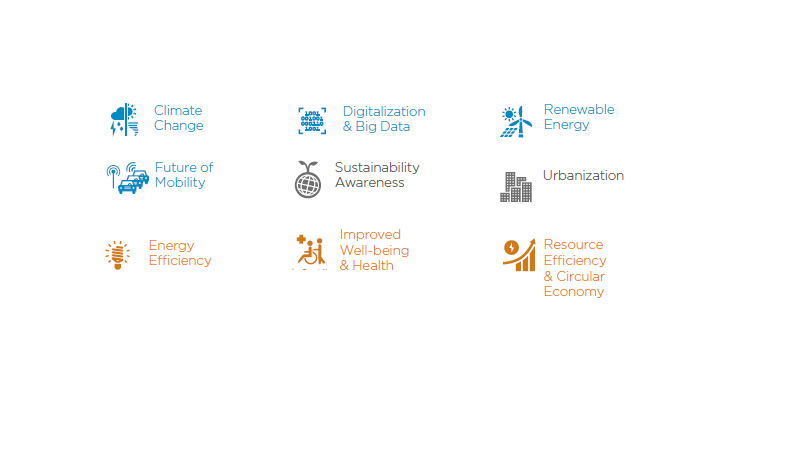 Climate Change

Digitalization & Big Data

Renewable Energy

Future of Mobility

Sustainability Awareness

Urbanization

Energy Efficiency

Improved Well-being & Health

Resource Efficiency & Circular Economy